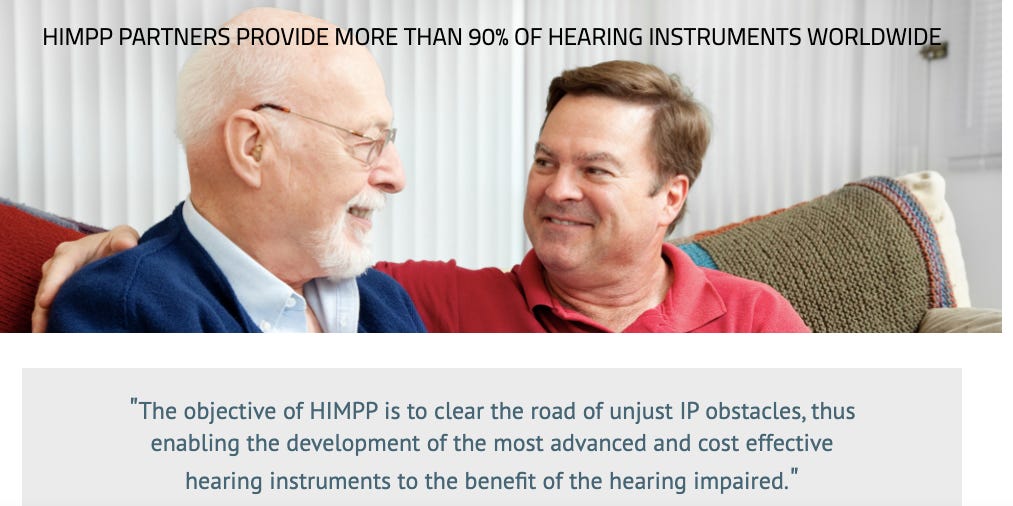 HIMPP PARTNERS PROVIDE MORE THAN 90% OF HEARING INSTRUMENTS WORLDWIDE

"The objective of HIMPP is to clear the road of unjust IP obstacles, thus enabling the development of the most advanced and cost effective hearing instruments to the benefit of the hearing impaired."